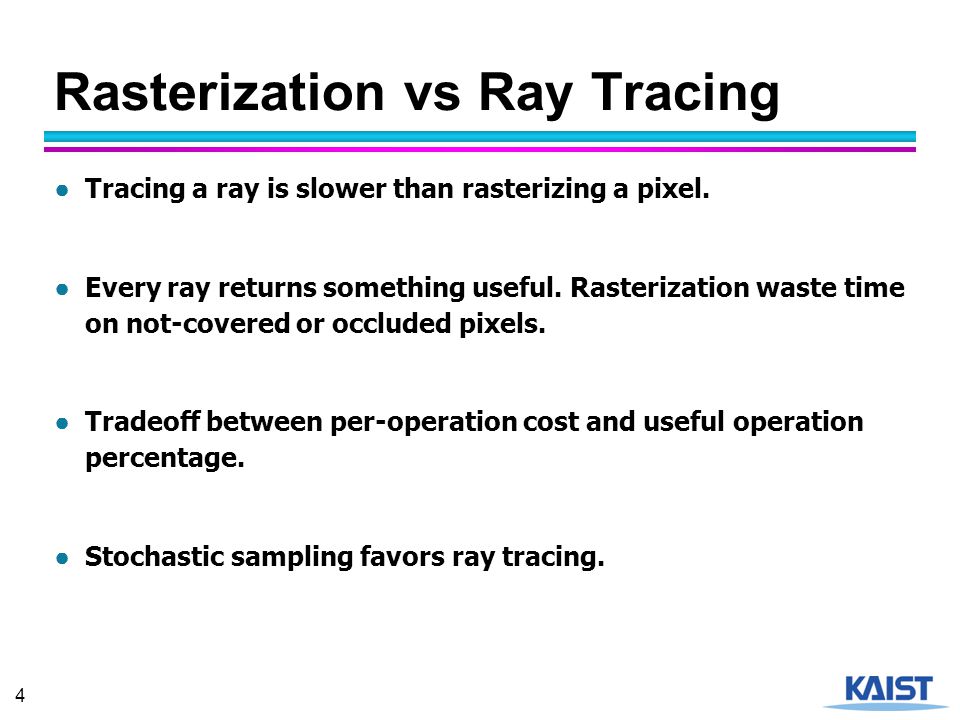 Rasterization vs Ray Tracing

● Tracing a ray is slower than rasterizing a pixel.

● Every ray returns something useful. Rasterization waste time on not-covered or occluded pixels.

● Tradeoff between per-operation cost and useful operation percentage.

● Stochastic sampling favors ray tracing.

4

KAIST